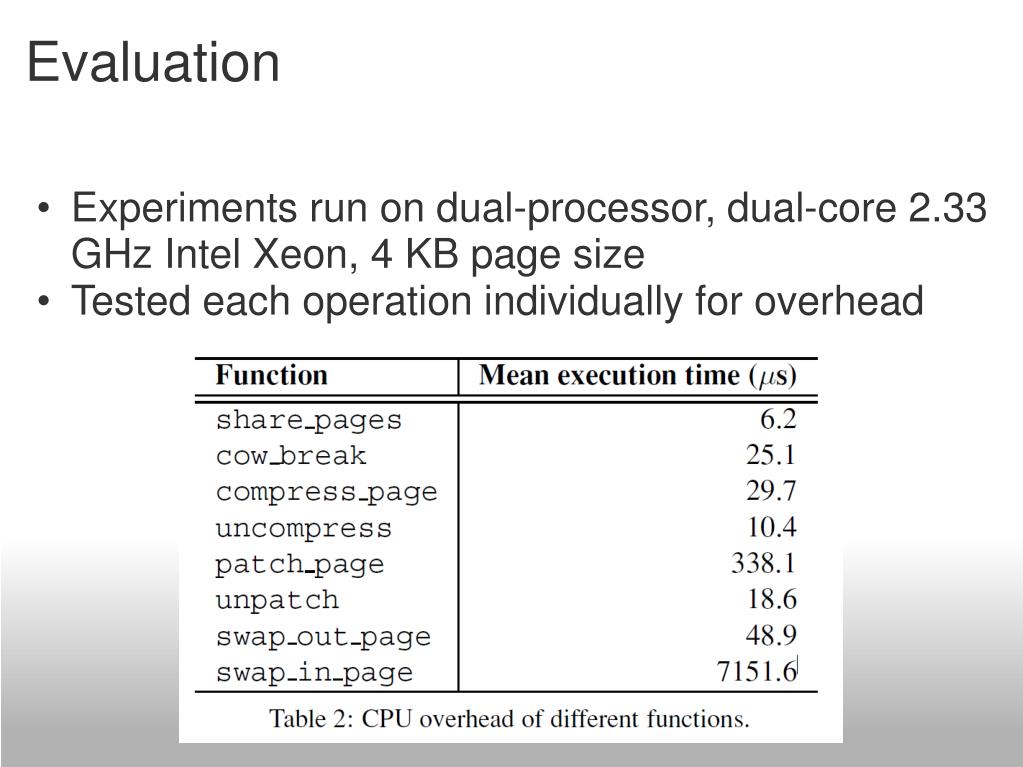 Evaluation

• Experiments run on dual-processor, dual-core 2.33 GHz Intel Xeon, 4 KB page size
• Tested each operation individually for overhead

| Function | Mean execution time ($\mu$s) |
|---|---|
| share_pages | 6.2 |
| cow_break | 25.1 |
| compress_page | 29.7 |
| uncompress | 10.4 |
| patch_page | 338.1 |
| unpatch | 18.6 |
| swap_out_page | 48.9 |
| swap_in_page | 7151.6 |

Table 2: CPU overhead of different functions.